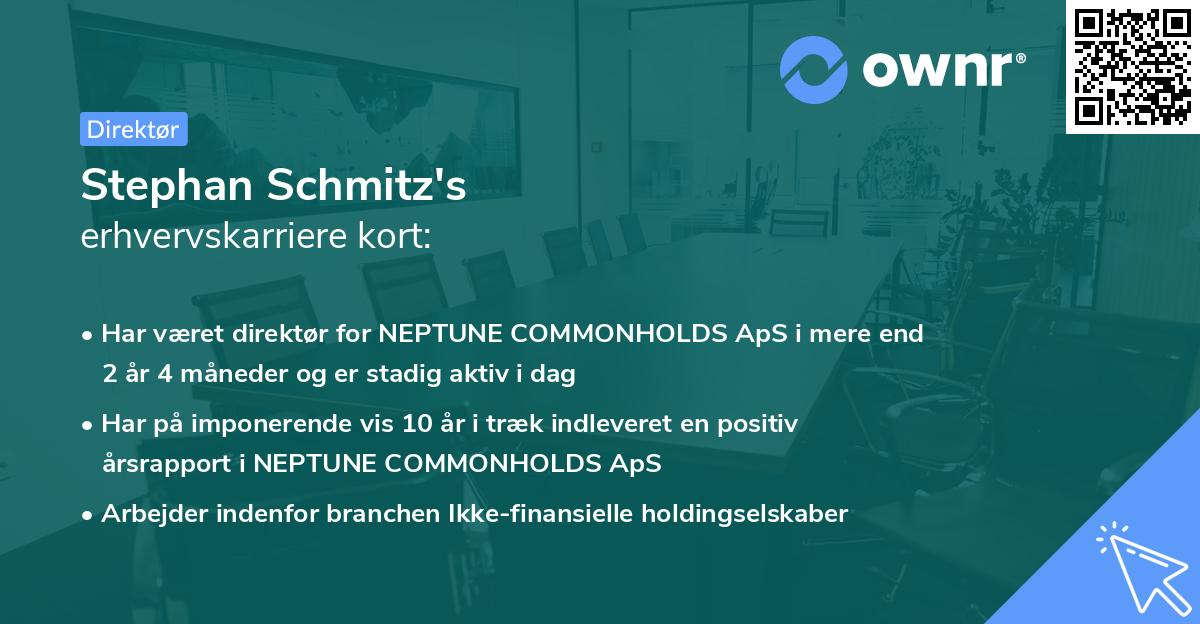 ownr®

Direktør

Stephan Schmitz's
erhvervskarriere kort:

• Har været direktør for NEPTUNE COMMONHOLDS ApS i mere end 2 år 4 måneder og er stadig aktiv i dag

• Har på imponerende vis 10 år i træk indleveret en positiv årsrapport i NEPTUNE COMMONHOLDS ApS

• Arbejder indenfor branchen Ikke-finansielle holdingselskaber